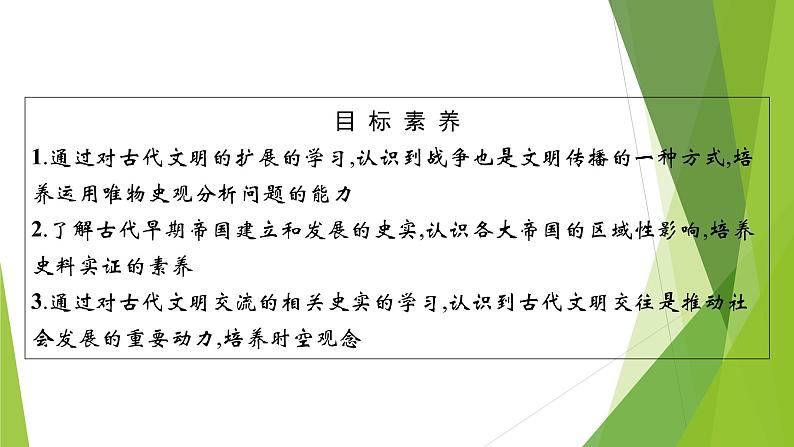 目标素养

1.通过对古代文明的扩展的学习,认识到战争也是文明传播的一种方式,培养运用唯物史观分析问题的能力

2.了解古代早期帝国建立和发展的史实,认识各大帝国的区域性影响,培养史料实证的素养

3.通过对古代文明交流的相关史实的学习,认识到古代文明交往是推动社会发展的重要动力,培养时空观念